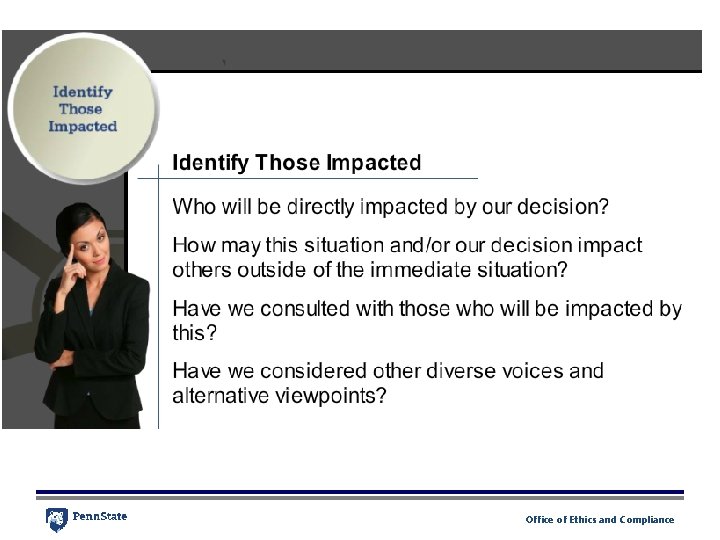 Identify Those Impacted

Identify Those Impacted

Who will be directly impacted by our decision?

How may this situation and/or our decision impact others outside of the immediate situation?

Have we consulted with those who will be impacted by this?

Have we considered other diverse voices and alternative viewpoints?

PennState

Office of Ethics and Compliance